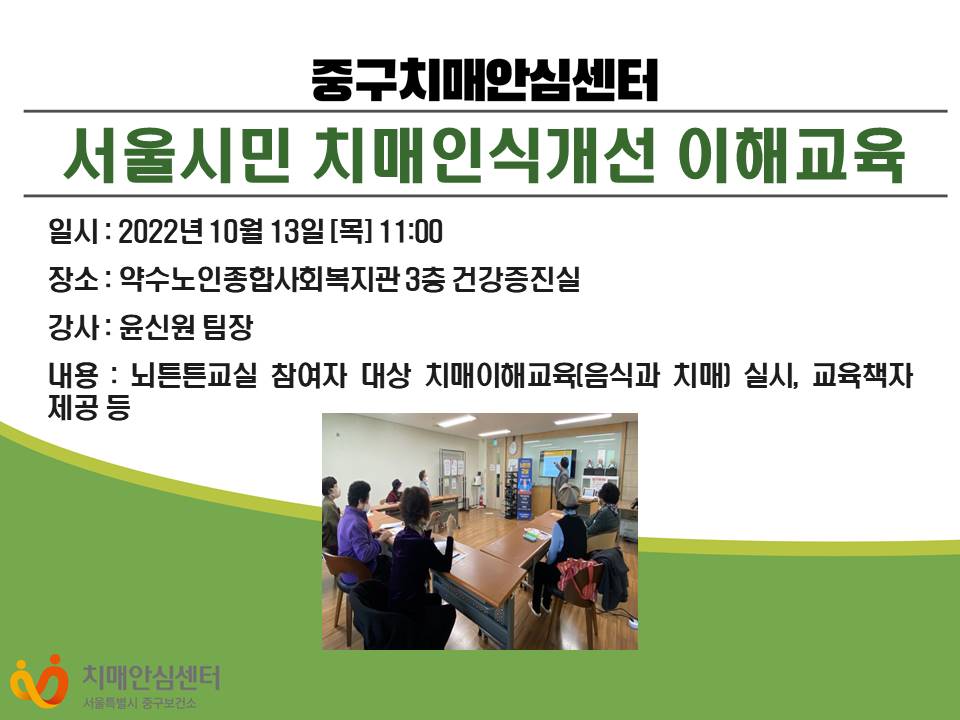 중구치매안심센터

서울시민 치매인식개선 이해교육

일시 : 2022년 10월 13일 [목] 11:00

장소 : 약수노인종합사회복지관 3층 건강증진실

강사 : 윤신원 팀장

내용 : 뇌튼튼교실 참여자 대상 치매이해교육(음식과 치매) 실시, 교육책자 제공 등

치매안심센터
서울특별시 중구보건소